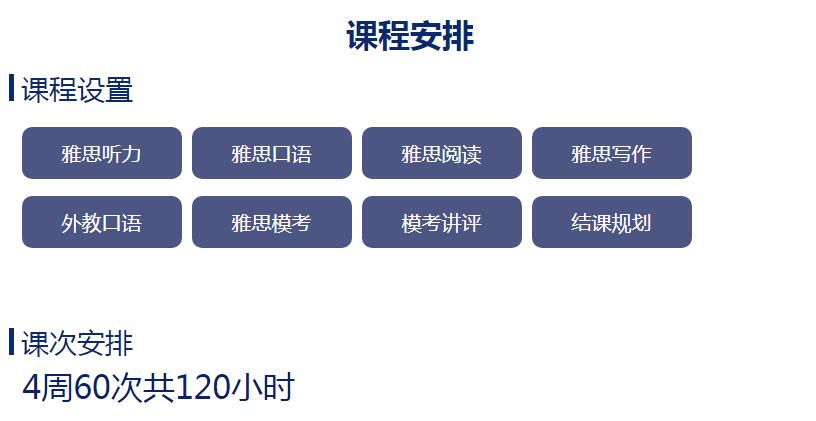 课程安排

课程设置

雅思听力
雅思口语
雅思阅读
雅思写作

外教口语
雅思模考
模考讲评
结课规划

课次安排

4周60次共120小时